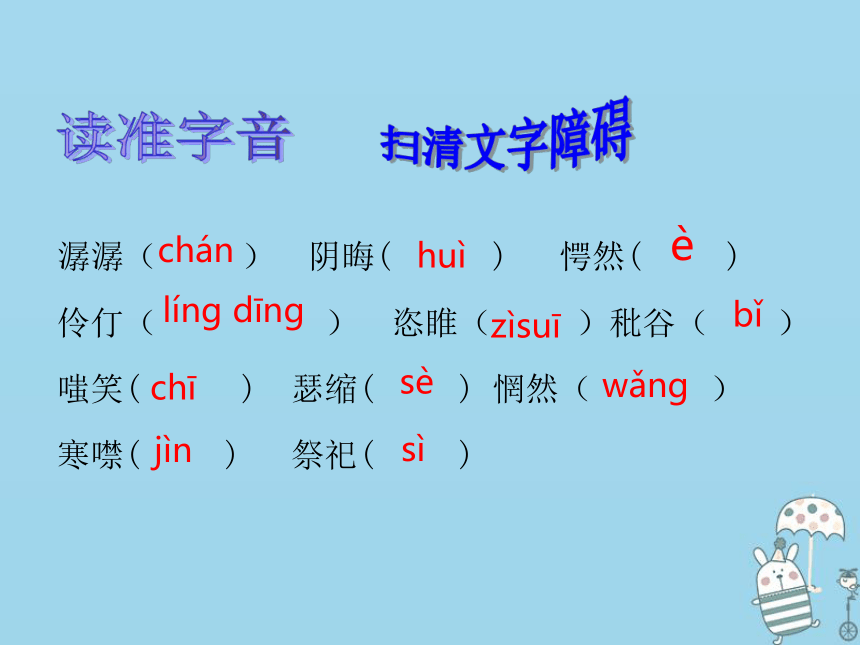 读准字音 扫清文字障碍

潺潺（chán） 阴晦（ huì ） 愕然（ è ）

伶仃（ líng dīng ） 恣睢（zìsuī ）秕谷（ bǐ ）

嗤笑（ chī ） 瑟缩（ sè ） 惘然（ wǎng ）

寒噤（ jìn ） 祭祀（ sì ）